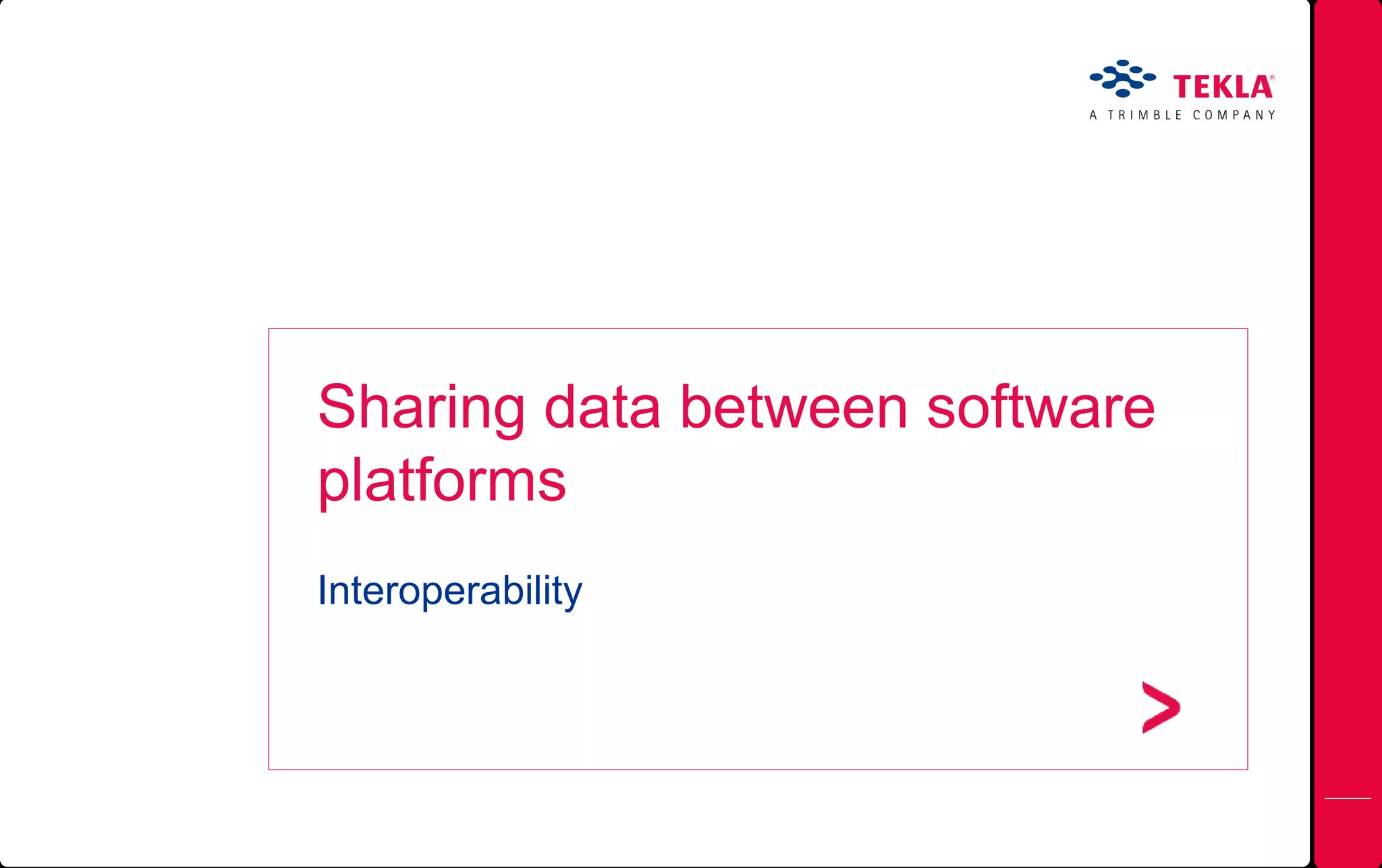 TEKLA®
A TRIMBLE COMPANY

Sharing data between software platforms

Interoperability

>